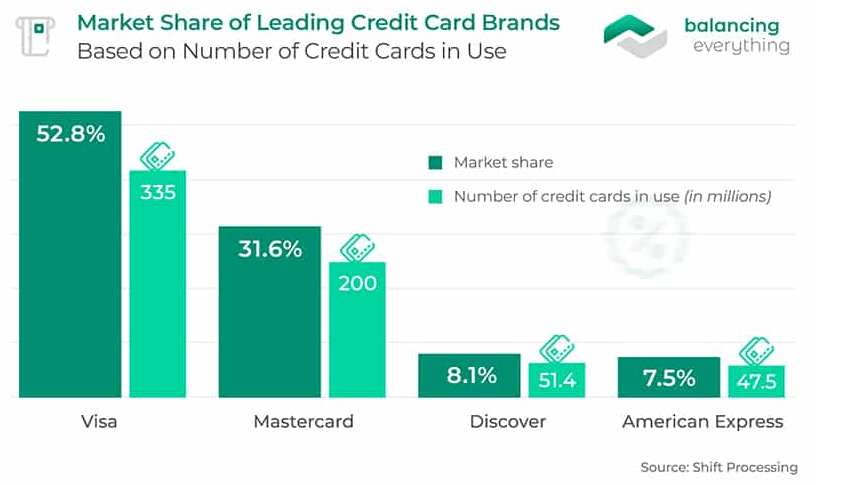 Market Share of Leading Credit Card Brands
Based on Number of Credit Cards in Use

balancing everything

Market share
Number of credit cards in use (in millions)

52.8%
335
31.6%
200
8.1%
51.4
7.5%
47.5

Visa
Mastercard
Discover
American Express

Source: Shift Processing